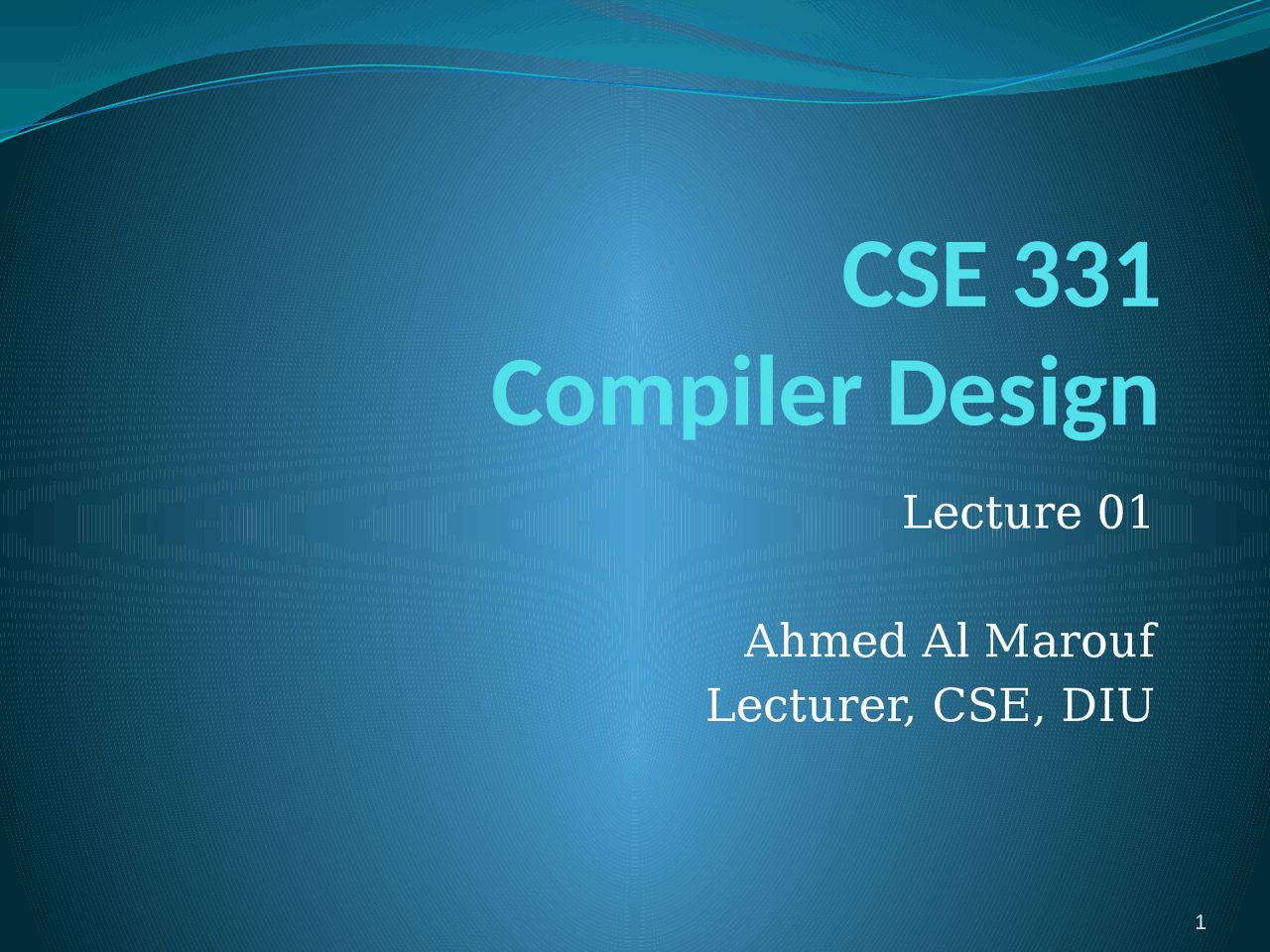 CSE 331
Compiler Design

Lecture 01

Ahmed Al Marouf
Lecturer, CSE, DIU

1